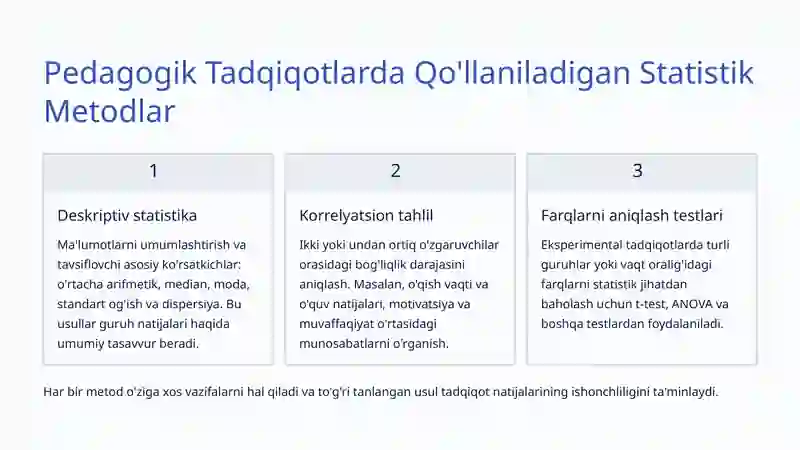 Pedagogik Tadqiqotlarda Qo'llaniladigan Statistik Metodlar

1

Deskriptiv statistika

Ma'lumotlarni umumlashtirish va tavsiflovchi asosiy ko'rsatkichlar: o'rtacha arifmetik, median, moda, standart og'ish va dispersiya. Bu usullar guruh natijalari haqida umumiy tasavvur beradi.

2

Korrelyatsion tahlil

Ikki yoki undan ortiq o'zgaruvchilar orasidagi bog'liqlik darajasini aniqlash. Masalan, o'qish vaqti va o'quv natijalari, motivatsiya va muvaffaqiyat o'rtasidagi munosabatlarni o'rganish.

3

Farqlarni aniqlash testlari

Eksperimental tadqiqotlarda turli guruhlar yoki vaqt oralig'idagi farqlarni statistik jihatdan baholash uchun t-test, ANOVA va boshqa testlardan foydalaniladi.

Har bir metod o'ziga xos vazifalarni hal qiladi va to'g'ri tanlangan usul tadqiqot natijalarining ishonchliligini ta'minlaydi.